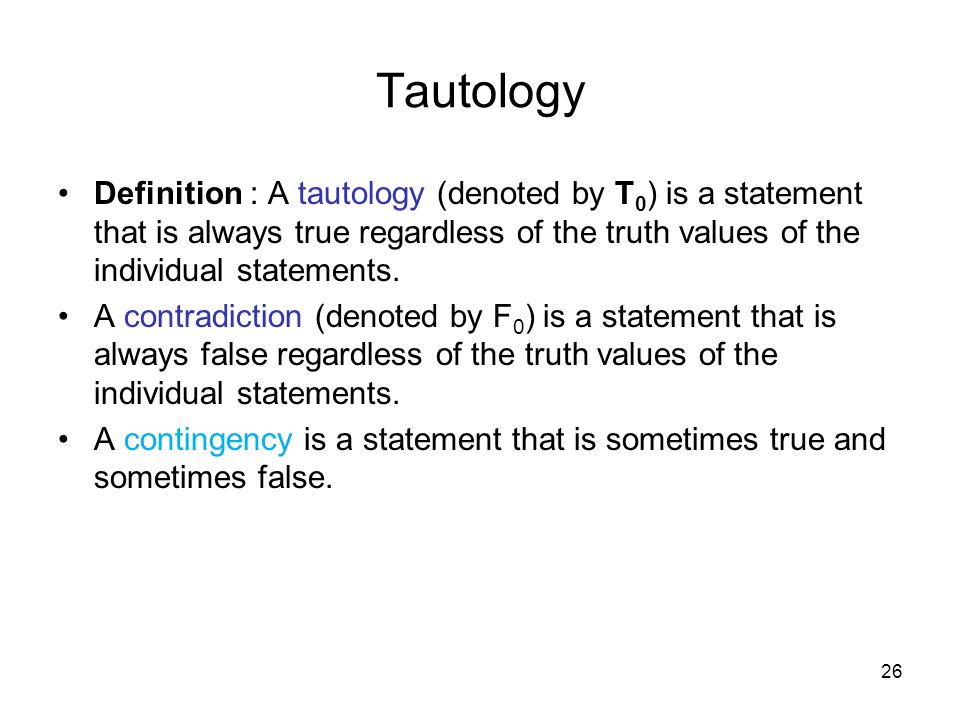 Tautology

• Definition : A tautology (denoted by $T_0$) is a statement that is always true regardless of the truth values of the individual statements.

• A contradiction (denoted by $F_0$) is a statement that is always false regardless of the truth values of the individual statements.

• A contingency is a statement that is sometimes true and sometimes false.

26